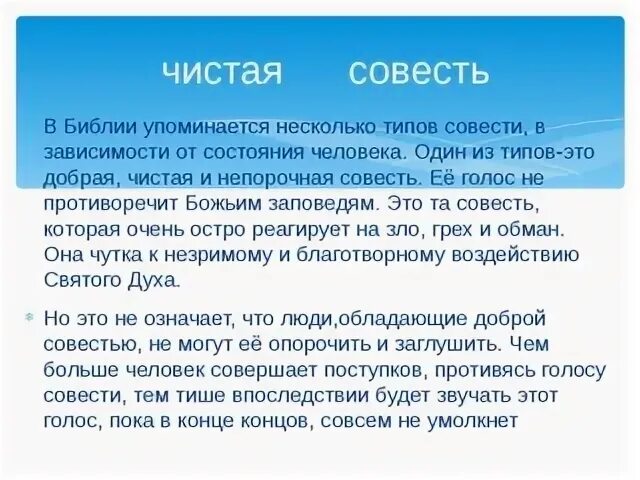 чистая совесть

В Библии упоминается несколько типов совести, в зависимости от состояния человека. Один из типов-это добрая, чистая и непорочная совесть. Её голос не противоречит Божьим заповедям. Это та совесть, которая очень остро реагирует на зло, грех и обман. Она чутка к незримому и благотворному воздействию Святого Духа.

Но это не означает, что люди,обладающие доброй совестью, не могут её опорочить и заглушить. Чем больше человек совершает поступков, противясь голосу совести, тем тише впоследствии будет звучать этот голос, пока в конце концов, совсем не умолкнет